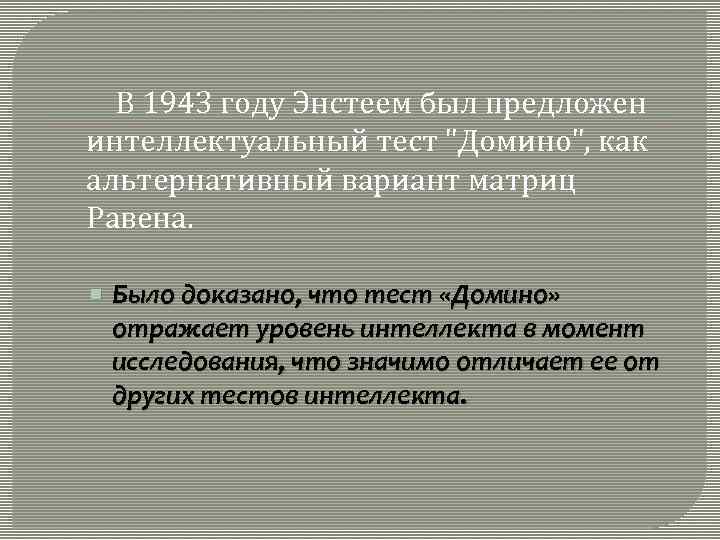 В 1943 году Энстеем был предложен интеллектуальный тест "Домино", как альтернативный вариант матриц Равена.

Было доказано, что тест «Домино» отражает уровень интеллекта в момент исследования, что значимо отличает ее от других тестов интеллекта.